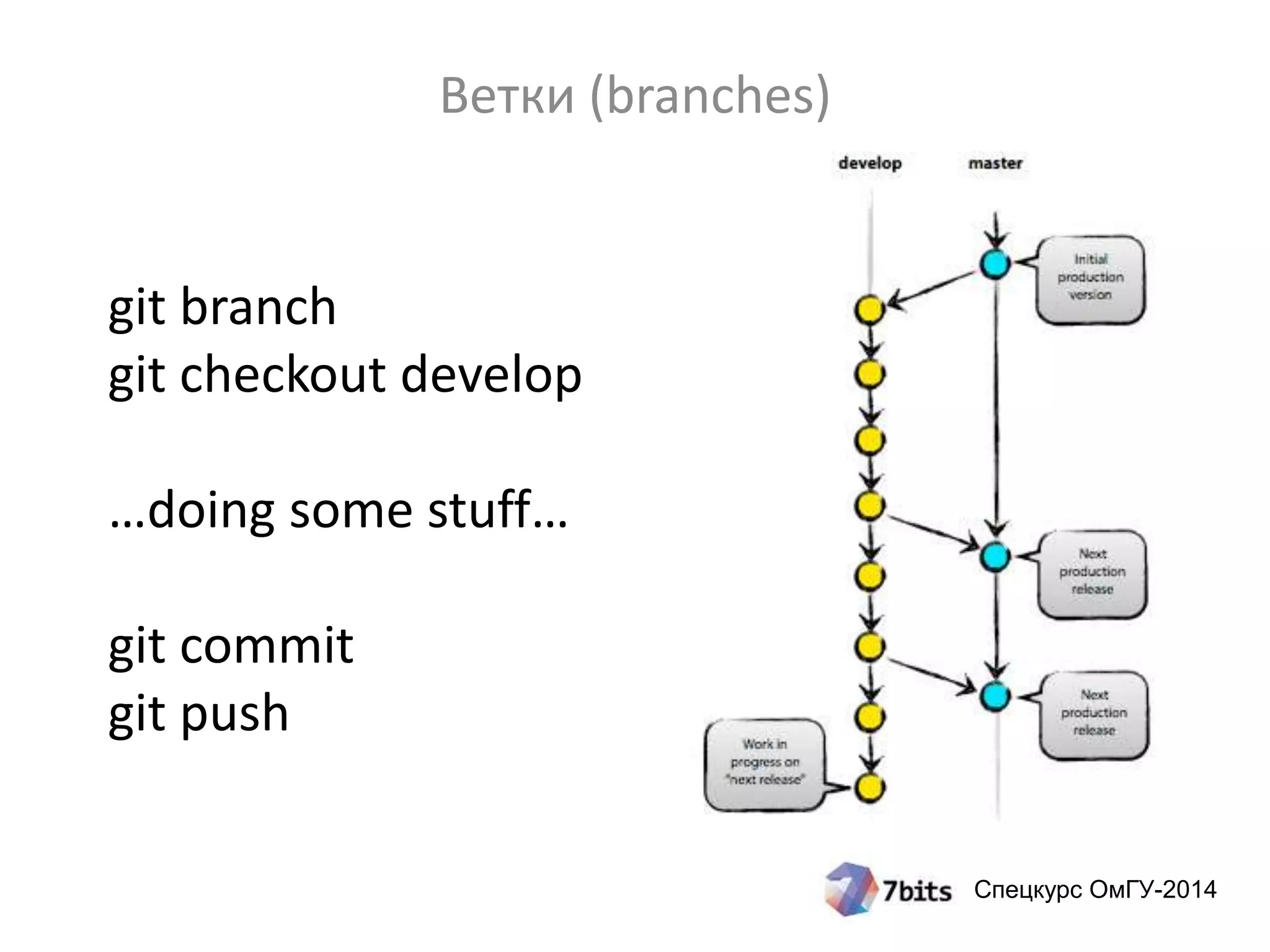 Ветки (branches)

git branch
git checkout develop

…doing some stuff…

git commit
git push

develop

master

Initial production version

Next production release

Next production release

Work in progress on "next release"

7bits Спецкурс ОмГУ-2014